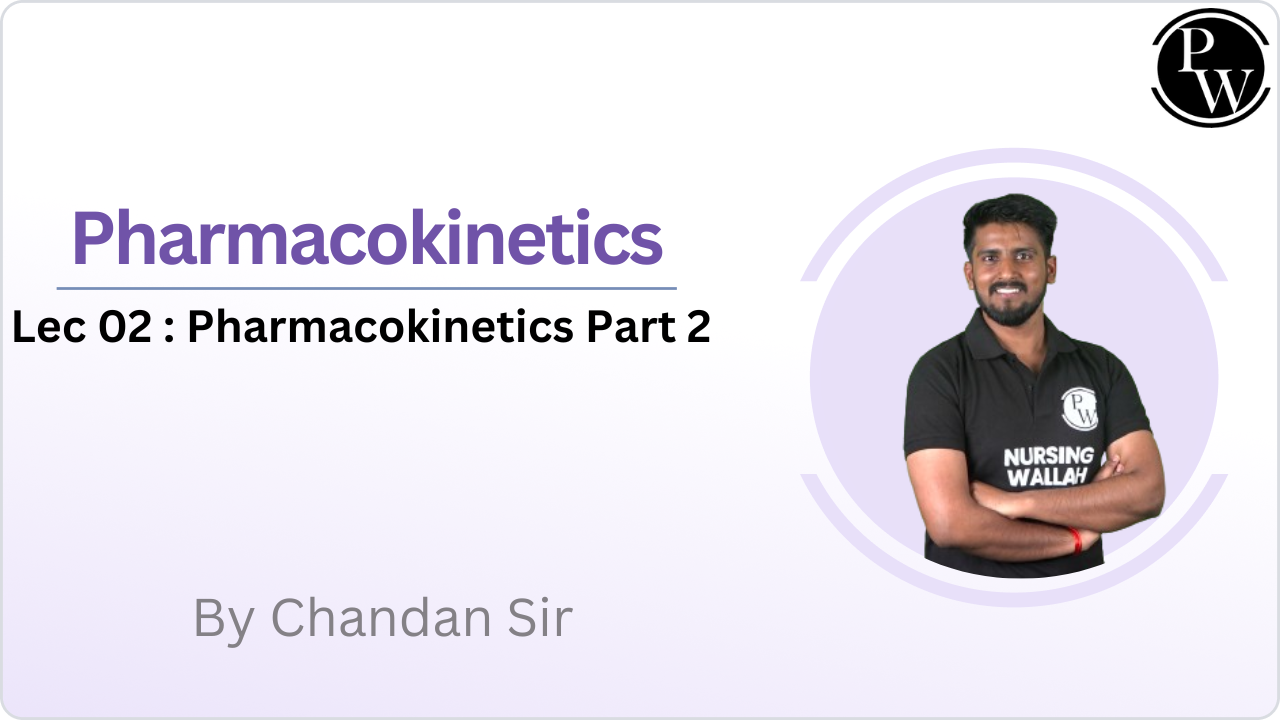 PW

Pharmacokinetics

Lec 02 : Pharmacokinetics Part 2

PW
NURSING
WALLAH

By Chandan Sir